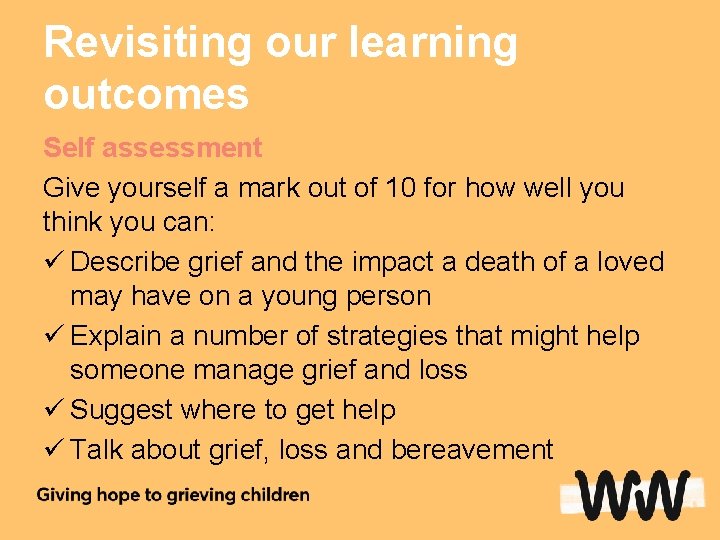 Revisiting our learning outcomes

Self assessment

Give yourself a mark out of 10 for how well you think you can:

✓ Describe grief and the impact a death of a loved may have on a young person

✓ Explain a number of strategies that might help someone manage grief and loss

✓ Suggest where to get help

✓ Talk about grief, loss and bereavement

Giving hope to grieving children

WW